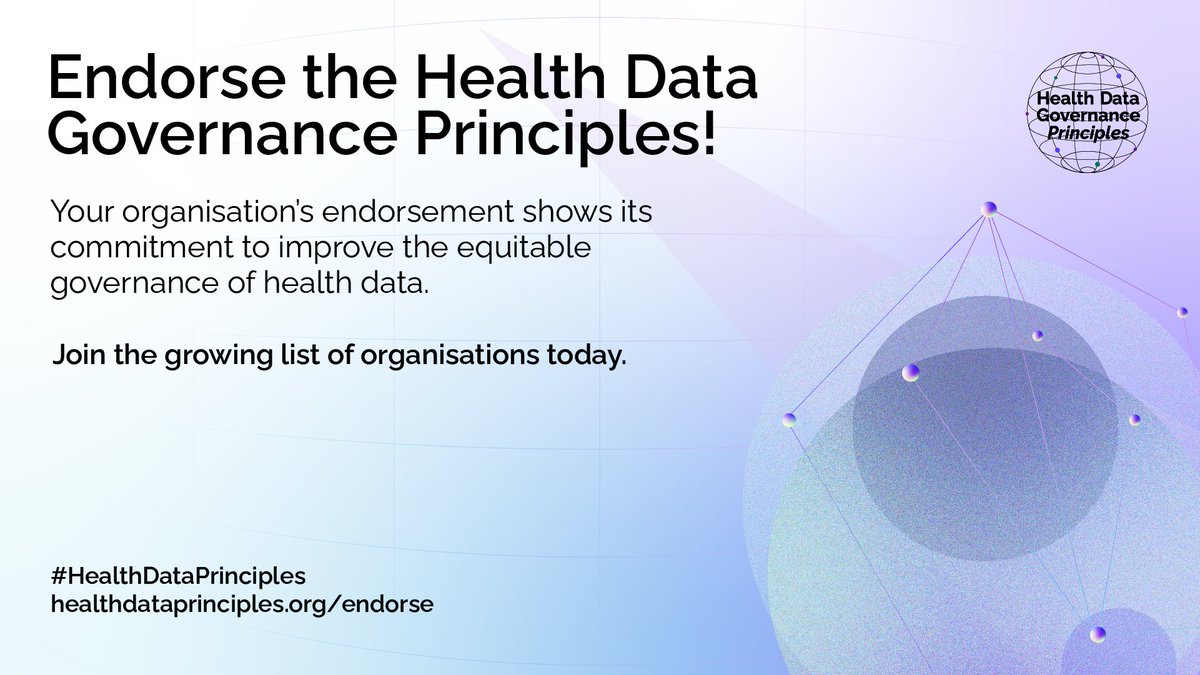 Endorse the Health Data Governance Principles!

Health Data Governance Principles

Your organisation's endorsement shows its commitment to improve the equitable governance of health data.

Join the growing list of organisations today.

#HealthDataPrinciples
healthdataprinciples.org/endorse